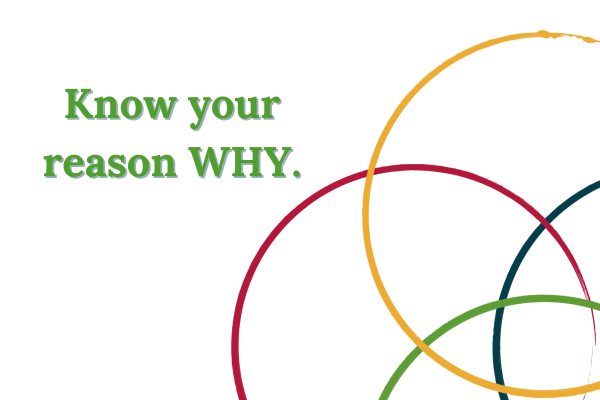 Know your reason WHY.